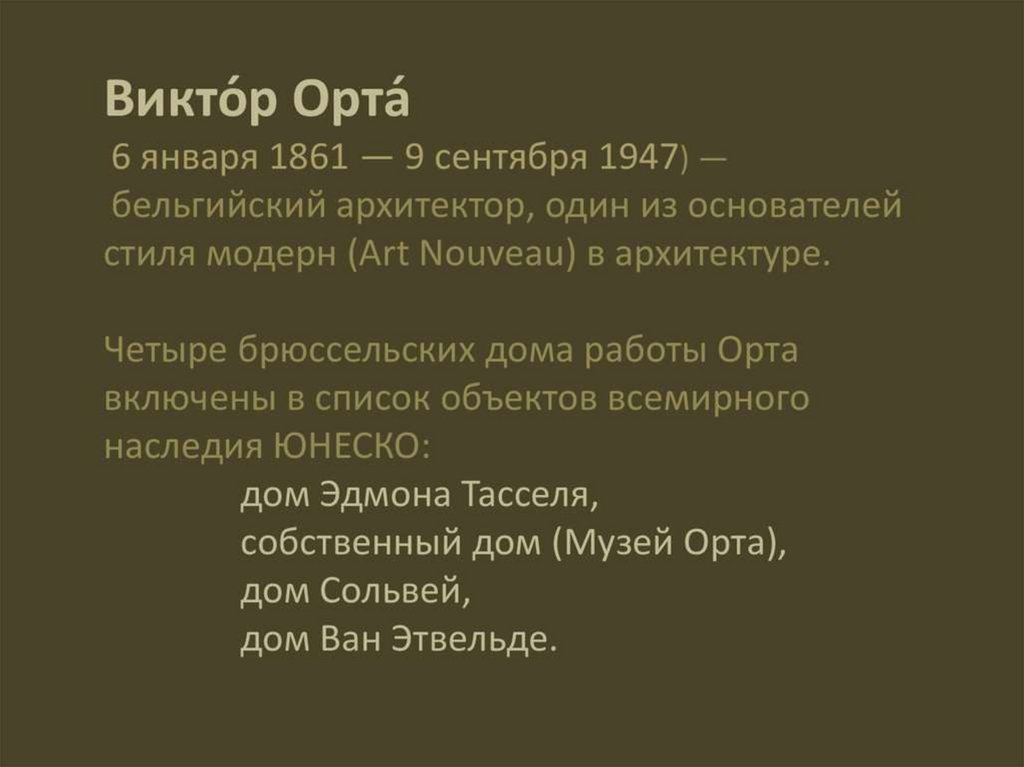 Викто́р Орта́
6 января 1861 — 9 сентября 1947) — бельгийский архитектор, один из основателей стиля модерн (Art Nouveau) в архитектуре.

Четыре брюссельских дома работы Орта включены в список объектов всемирного наследия ЮНЕСКО:
дом Эдмона Тасселя,
собственный дом (Музей Орта),
дом Сольвей,
дом Ван Этвельде.